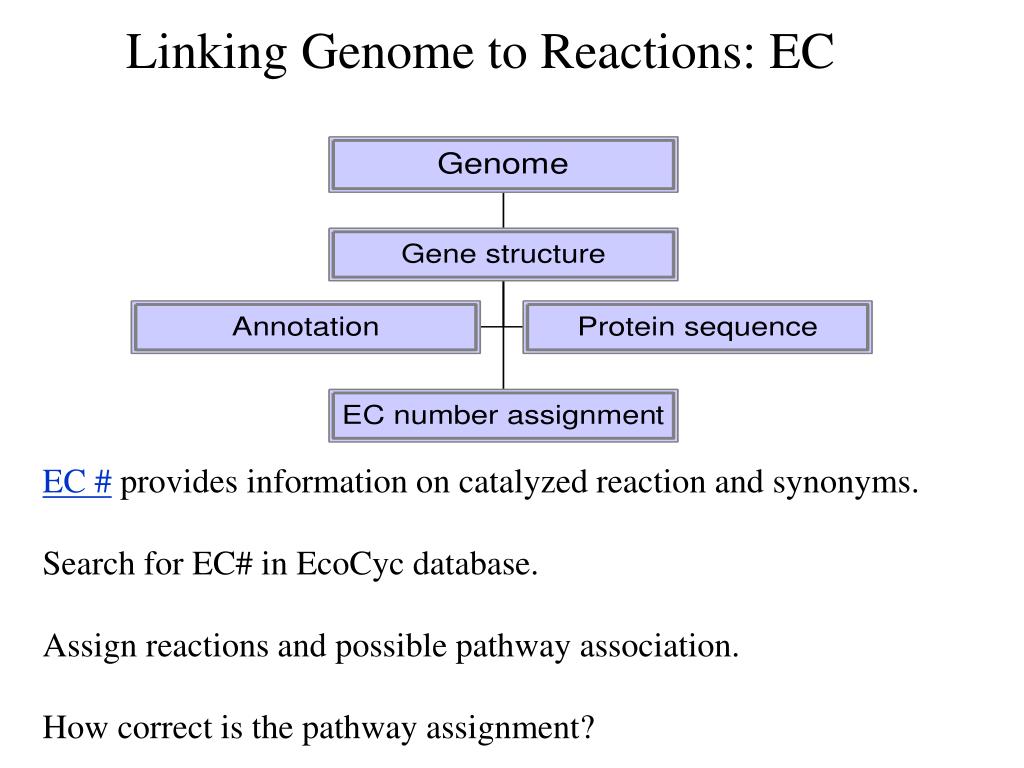 Linking Genome to Reactions: EC

Genome

Gene structure

Annotation

Protein sequence

EC number assignment

EC # provides information on catalyzed reaction and synonyms.

Search for EC# in EcoCyc database.

Assign reactions and possible pathway association.

How correct is the pathway assignment?